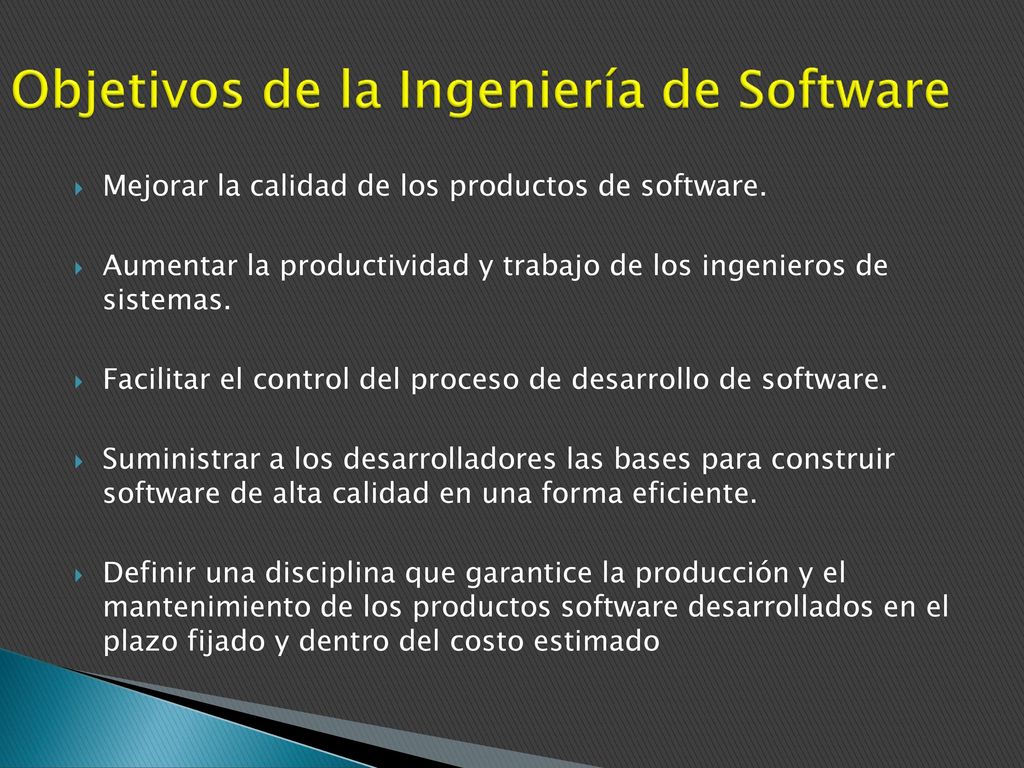 Objetivos de la Ingeniería de Software

Mejorar la calidad de los productos de software.

Aumentar la productividad y trabajo de los ingenieros de sistemas.

Facilitar el control del proceso de desarrollo de software.

Suministrar a los desarrolladores las bases para construir software de alta calidad en una forma eficiente.

Definir una disciplina que garantice la producción y el mantenimiento de los productos software desarrollados en el plazo fijado y dentro del costo estimado